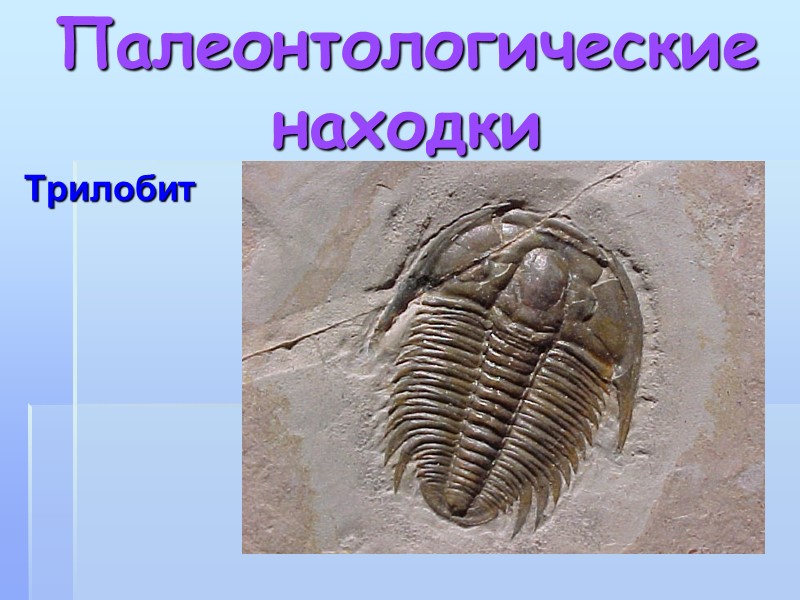 Палеонтологические находки

Трилобит